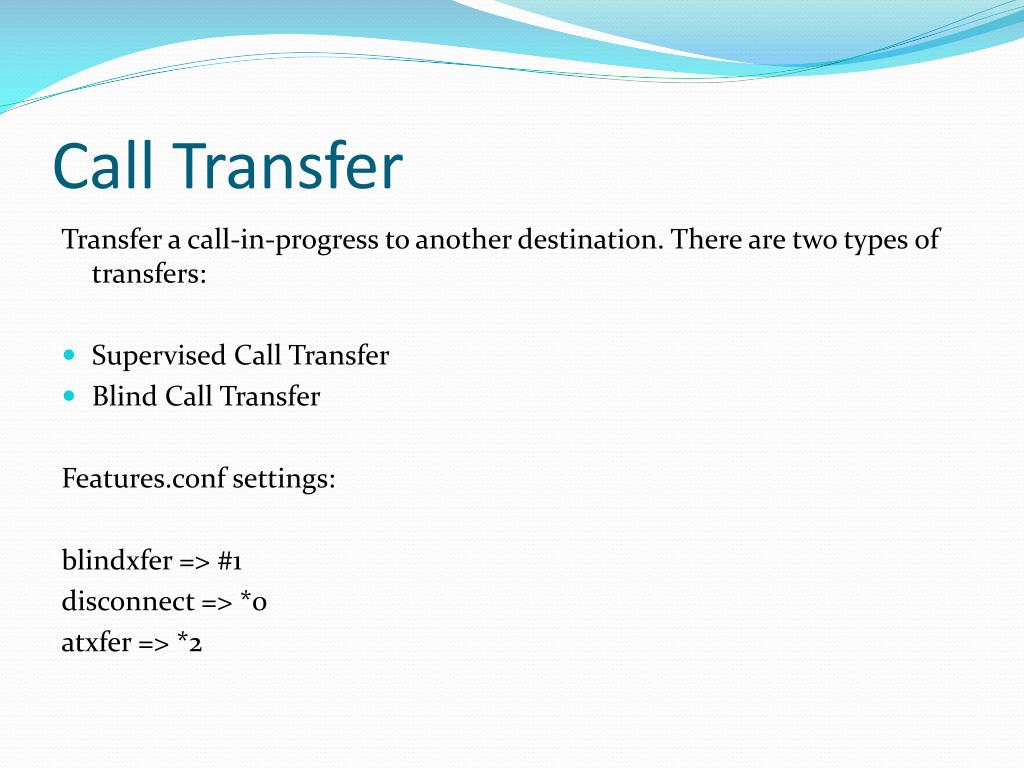 Call Transfer

Transfer a call-in-progress to another destination. There are two types of transfers:

- Supervised Call Transfer
- Blind Call Transfer

Features.conf settings:

blindxfer => #1
disconnect => *0
atxfer => *2